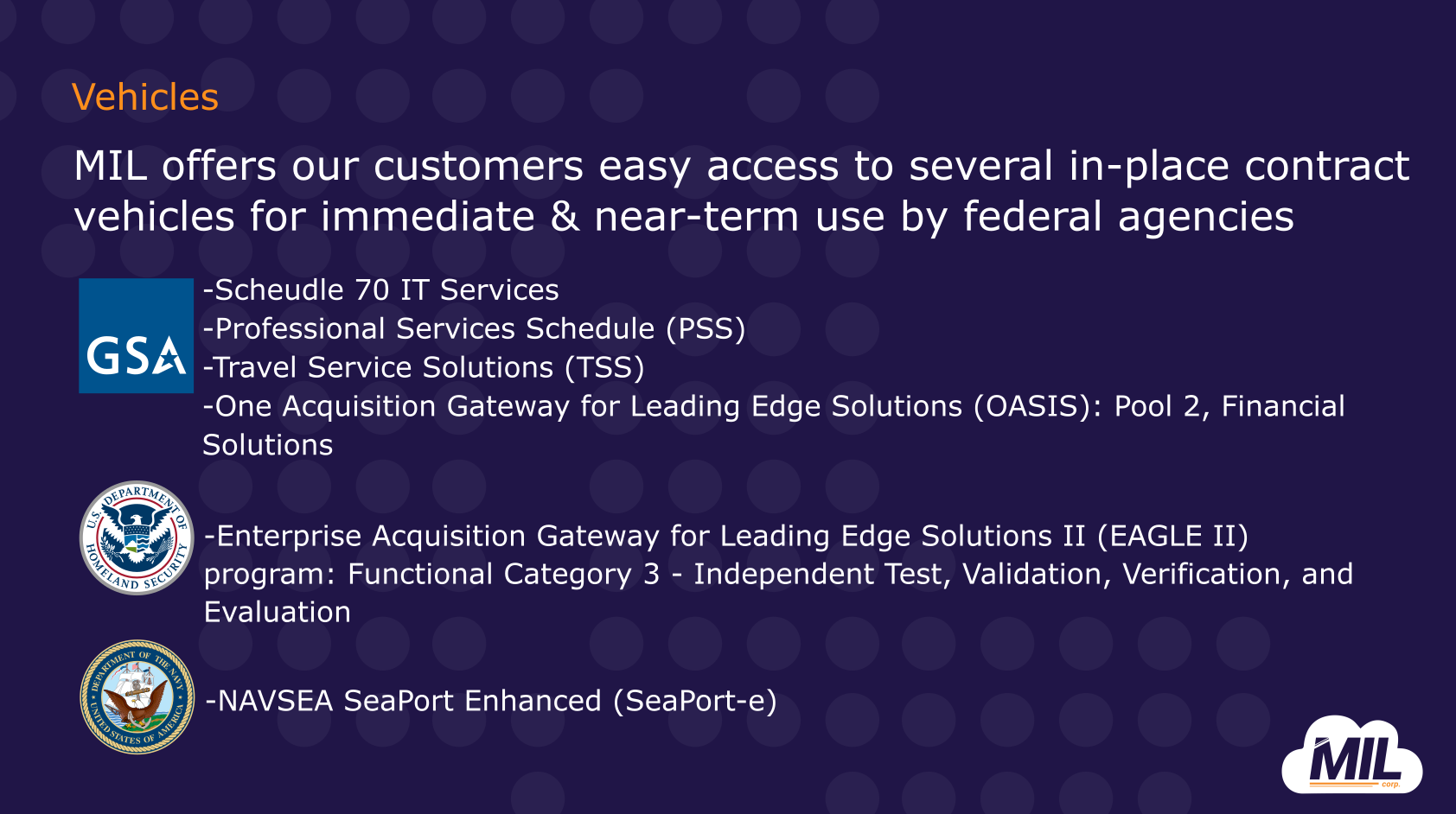 Vehicles

MIL offers our customers easy access to several in-place contract vehicles for immediate & near-term use by federal agencies

GSA

-Scheudle 70 IT Services
-Professional Services Schedule (PSS)
-Travel Service Solutions (TSS)
-One Acquisition Gateway for Leading Edge Solutions (OASIS): Pool 2, Financial Solutions

U.S. DEPARTMENT OF HOMELAND SECURITY

-Enterprise Acquisition Gateway for Leading Edge Solutions II (EAGLE II) program: Functional Category 3 - Independent Test, Validation, Verification, and Evaluation

DEPARTMENT OF THE NAVY UNITED STATES OF AMERICA

-NAVSEA SeaPort Enhanced (SeaPort-e)

MIL corp.